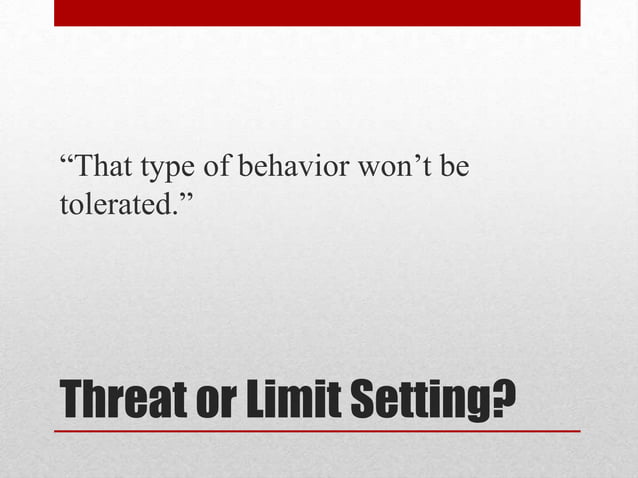 “That type of behavior won’t be tolerated.”

Threat or Limit Setting?